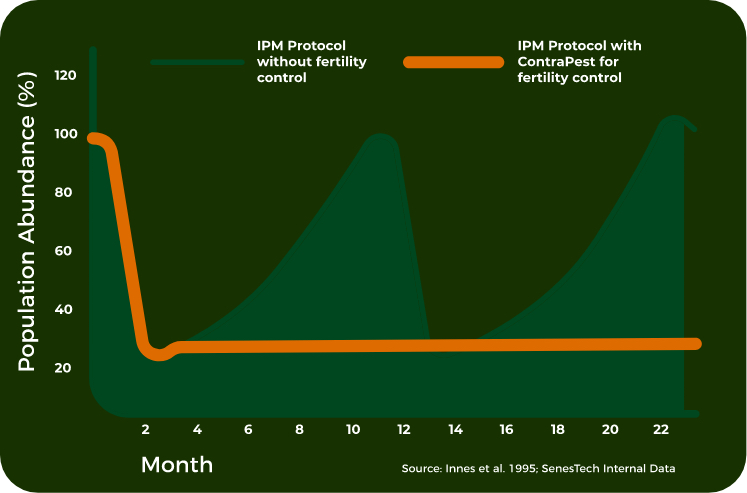 IPM Protocol without fertility control

IPM Protocol with ContraPest for fertility control

Population Abundance (%)

120
100
80
60
40
20

2
4
6
8
10
12
14
16
18
20
22

Month

Source: Innes et al. 1995; SenesTech Internal Data